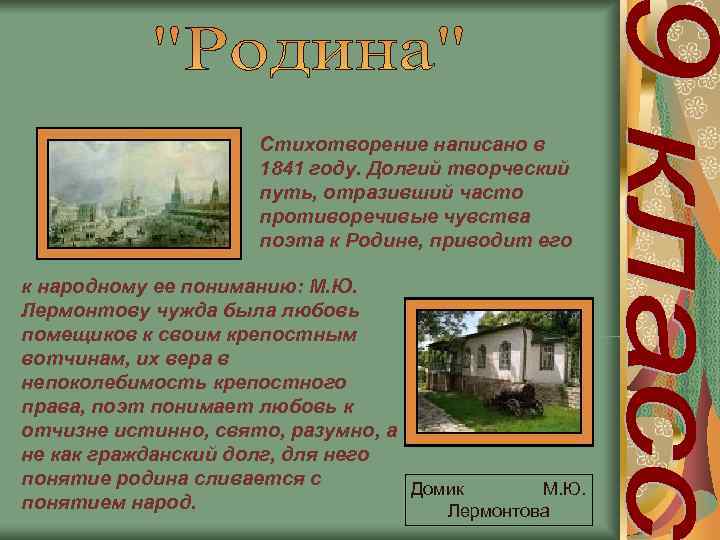 "Родина"

Стихотворение написано в 1841 году. Долгий творческий путь, отразивший часто противоречивые чувства поэта к Родине, приводит его к народному ее пониманию: М.Ю. Лермонтову чужда была любовь помещиков к своим крепостным вотчинам, их вера в непоколебимость крепостного права, поэт понимает любовь к отчизне истинно, свято, разумно, а не как гражданский долг, для него понятие родина сливается с понятием народ.

Домик М.Ю. Лермонтова

9 класс